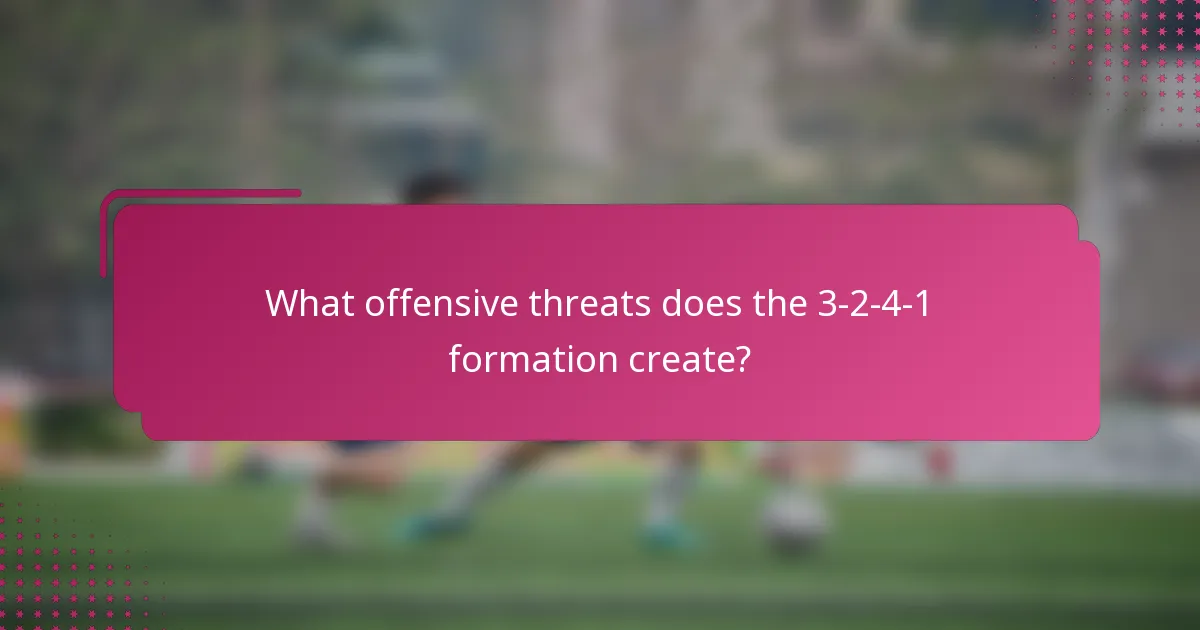 What offensive threats does the 3-2-4-1 formation create?